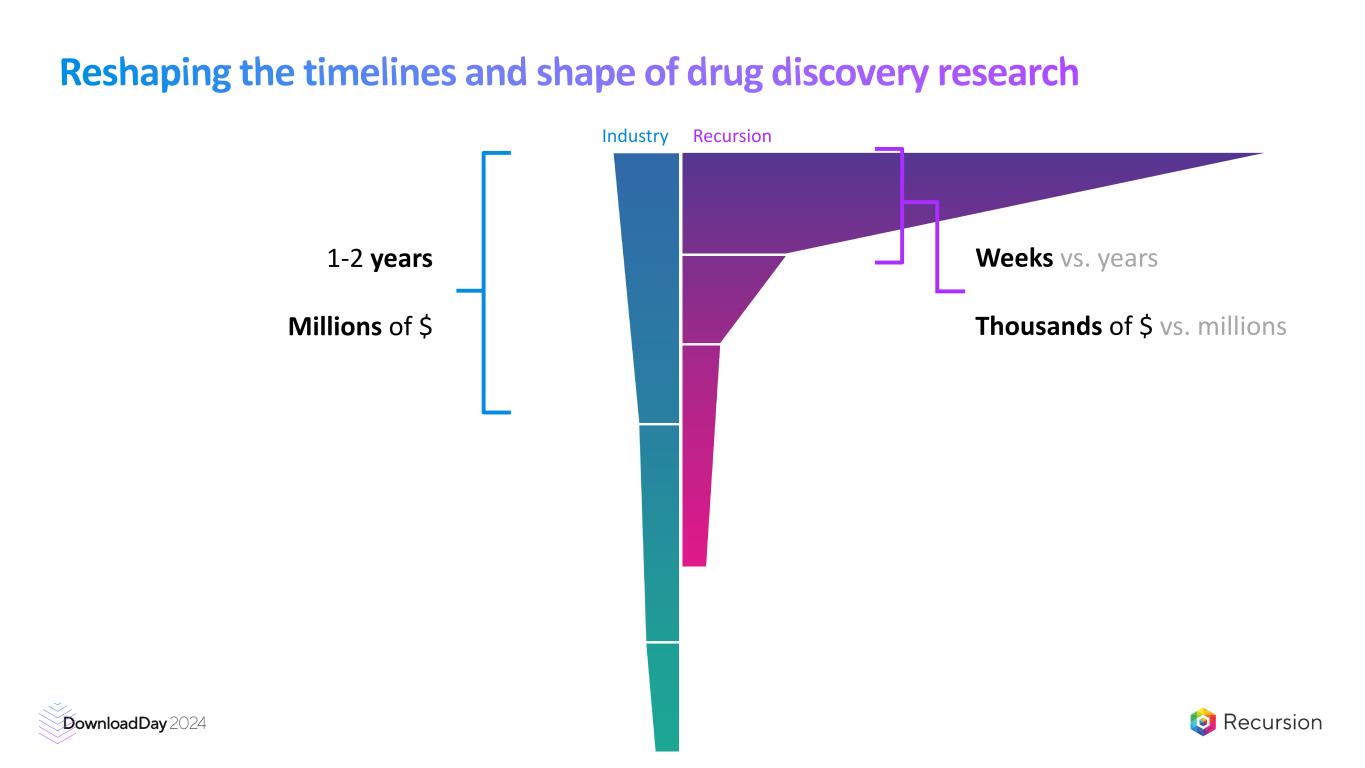 Reshaping the timelines and shape of drug discovery research

Industry Recursion

1-2 years

Millions of $

Weeks vs. years

Thousands of $ vs. millions

DownloadDay 2024

Recursion